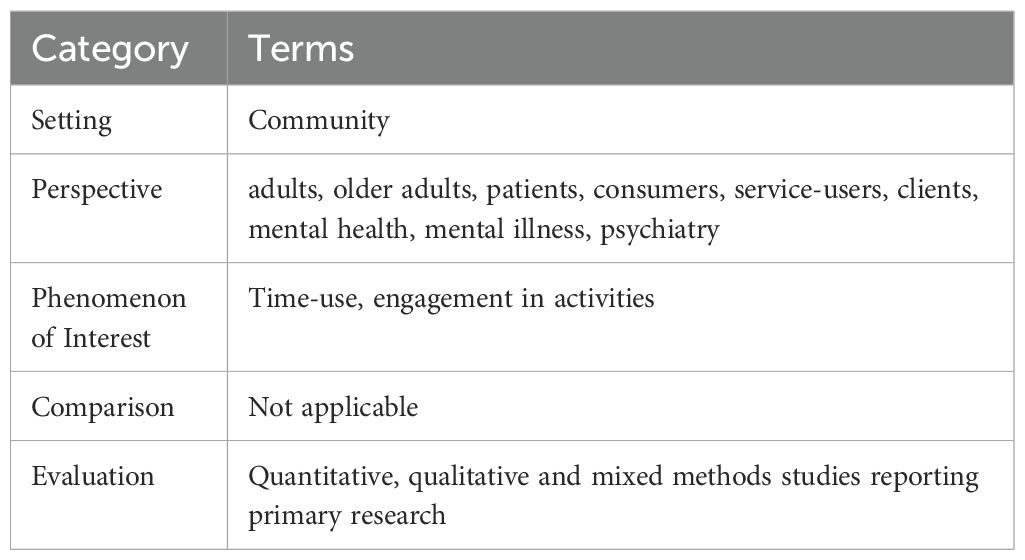 | Category | Terms |
|---|---|
| Setting | Community |
| Perspective | adults, older adults, patients, consumers, service-users, clients, mental health, mental illness, psychiatry |
| Phenomenon of Interest | Time-use, engagement in activities |
| Comparison | Not applicable |
| Evaluation | Quantitative, qualitative and mixed methods studies reporting primary research |